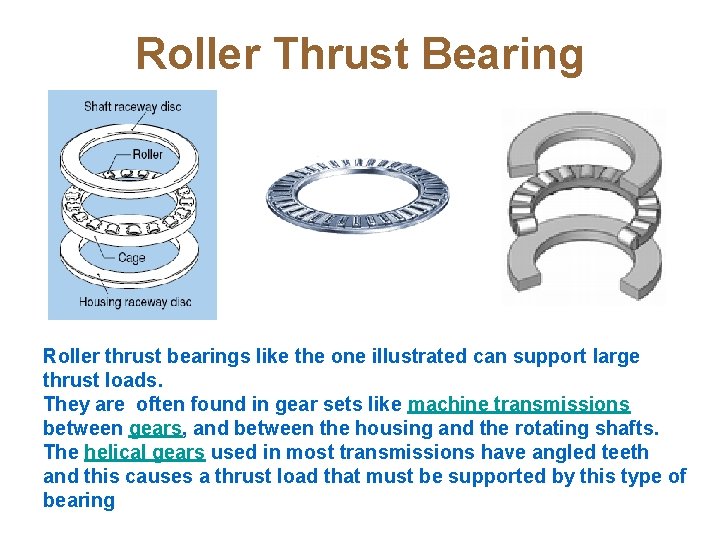 Roller Thrust Bearing

Shaft raceway disc
Roller
Cage
Housing raceway disc

Roller thrust bearings like the one illustrated can support large thrust loads.
They are often found in gear sets like machine transmissions between gears, and between the housing and the rotating shafts. The helical gears used in most transmissions have angled teeth and this causes a thrust load that must be supported by this type of bearing